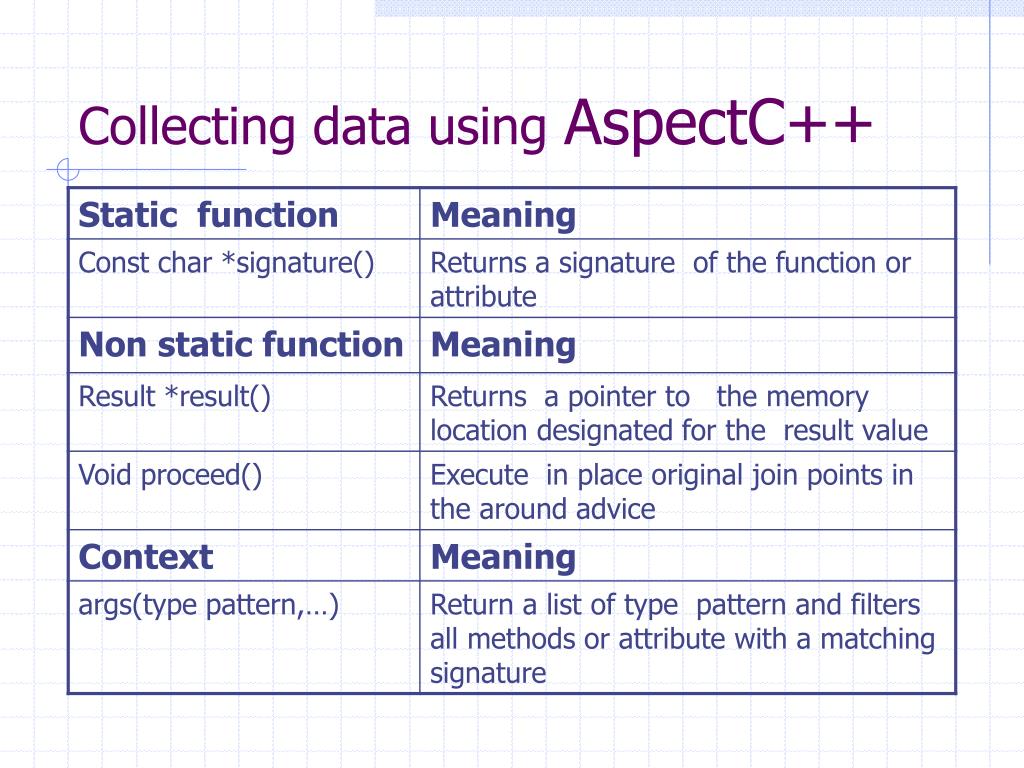 Collecting data using AspectC++

| Static function | Meaning |
|---|---|
| Const char *signature() | Returns a signature of the function or attribute |
| **Non static function** | **Meaning** |
| Result *result() | Returns a pointer to the memory location designated for the result value |
| Void proceed() | Execute in place original join points in the around advice |
| **Context** | **Meaning** |
| args(type pattern,…) | Return a list of type pattern and filters all methods or attribute with a matching signature |